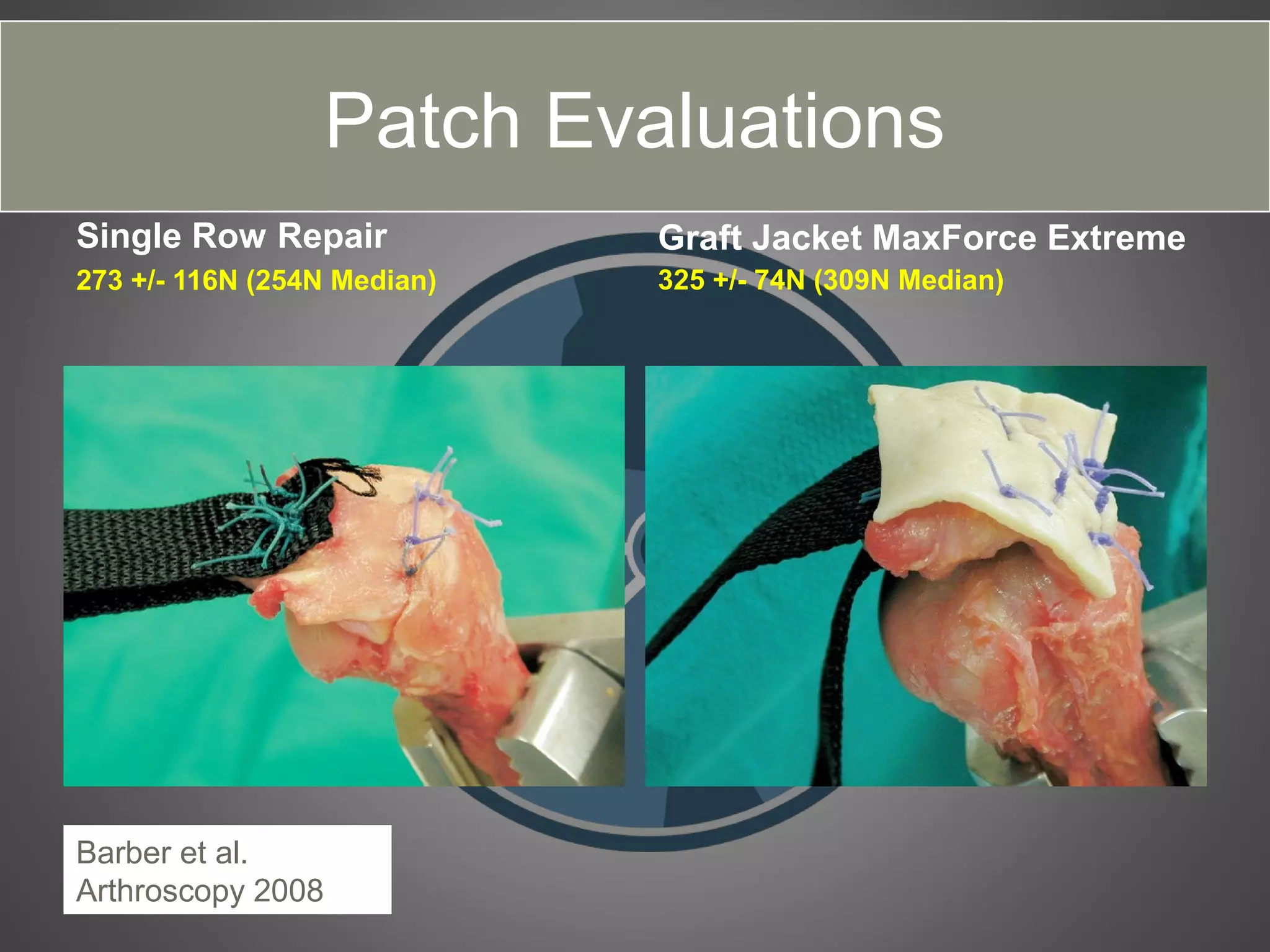 Patch Evaluations

Single Row Repair
273 +/- 116N (254N Median)

Graft Jacket MaxForce Extreme
325 +/- 74N (309N Median)

Barber et al.
Arthroscopy 2008